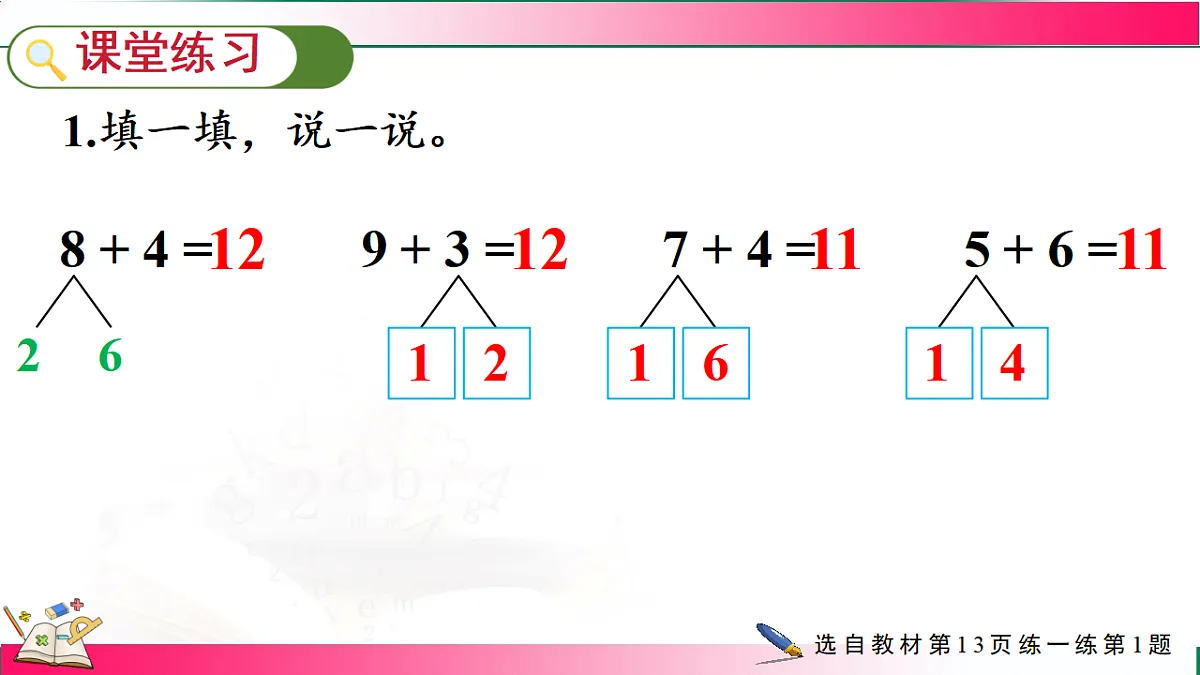 课堂练习

1.填一填，说一说。

$8 + 4 = 12$
2 6

$9 + 3 = 12$
1 2

$7 + 4 = 11$
1 6

$5 + 6 = 11$
1 4

选自教材第13页练一练第1题